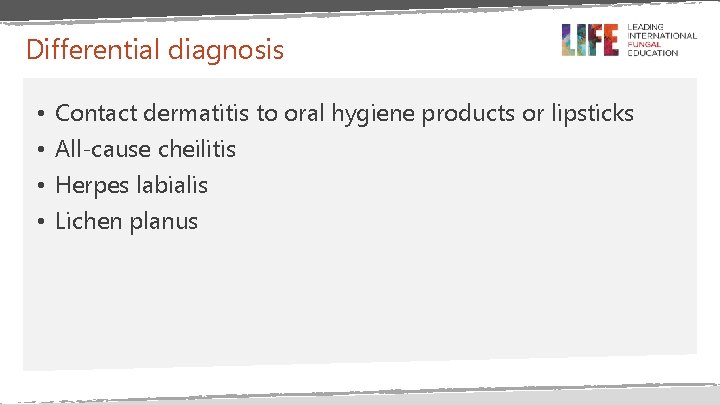 Differential diagnosis

LIFE LEADING INTERNATIONAL FUNGAL EDUCATION

• Contact dermatitis to oral hygiene products or lipsticks
• All-cause cheilitis
• Herpes labialis
• Lichen planus